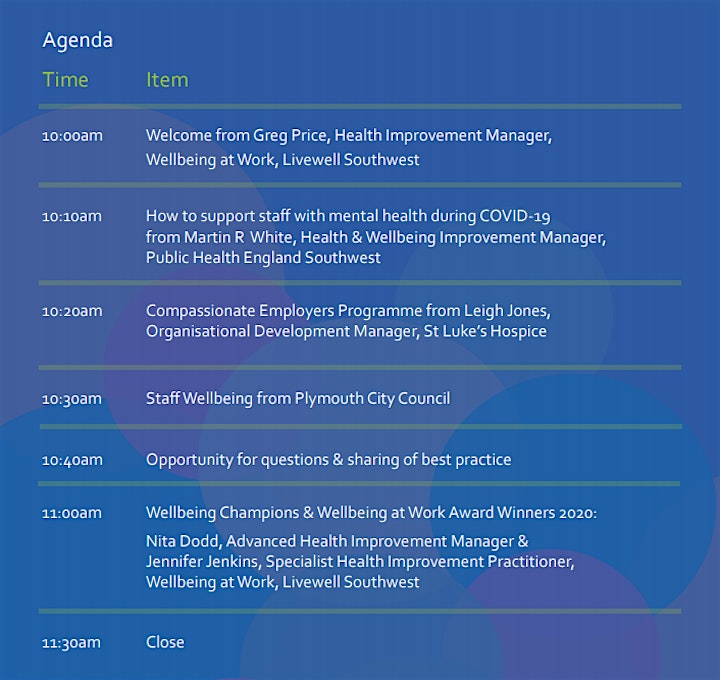 Agenda

| Time | Item |
|---|---|
| 10:00am | Welcome from Greg Price, Health Improvement Manager, Wellbeing at Work, Livewell Southwest |
| 10:10am | How to support staff with mental health during COVID-19 from Martin R White, Health & Wellbeing Improvement Manager, Public Health England Southwest |
| 10:20am | Compassionate Employers Programme from Leigh Jones, Organisational Development Manager, St Luke's Hospice |
| 10:30am | Staff Wellbeing from Plymouth City Council |
| 10:40am | Opportunity for questions & sharing of best practice |
| 11:00am | Wellbeing Champions & Wellbeing at Work Award Winners 2020: Nita Dodd, Advanced Health Improvement Manager & Jennifer Jenkins, Specialist Health Improvement Practitioner, Wellbeing at Work, Livewell Southwest |
| 11:30am | Close |